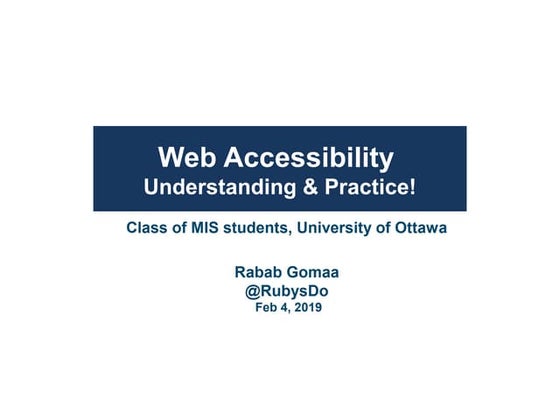 Web Accessibility
Understanding & Practice!

Class of MIS students, University of Ottawa

Rabab Gomaa
@RubysDo
Feb 4, 2019